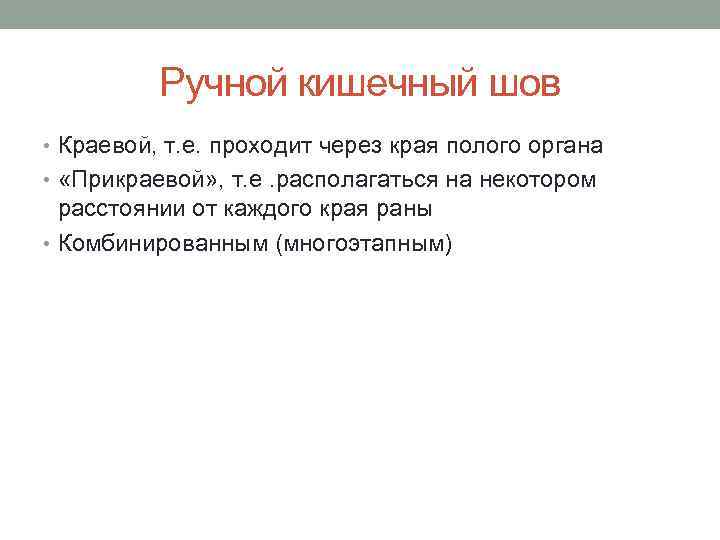 Ручной кишечный шов

• Краевой, т.е. проходит через края полого органа
• «Прикраевой», т.е .располагаться на некотором расстоянии от каждого края раны
• Комбинированным (многоэтапным)